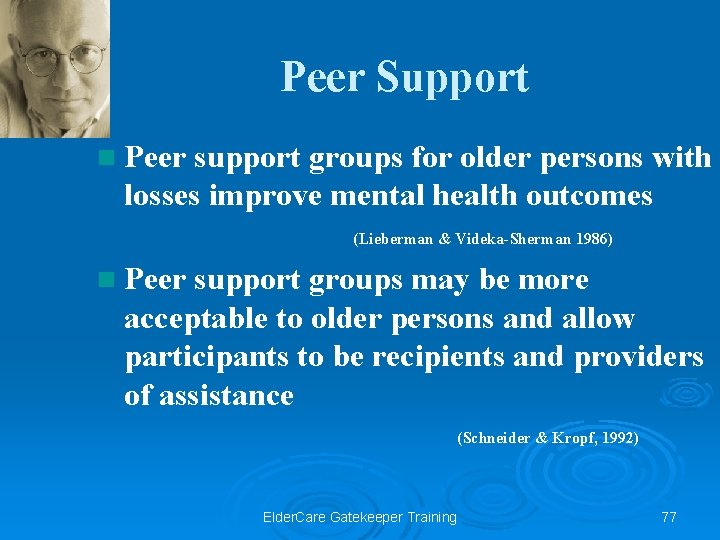 Peer Support

Peer support groups for older persons with losses improve mental health outcomes

(Lieberman & Videka-Sherman 1986)

Peer support groups may be more acceptable to older persons and allow participants to be recipients and providers of assistance

(Schneider & Kropf, 1992)

ElderCare Gatekeeper Training

77